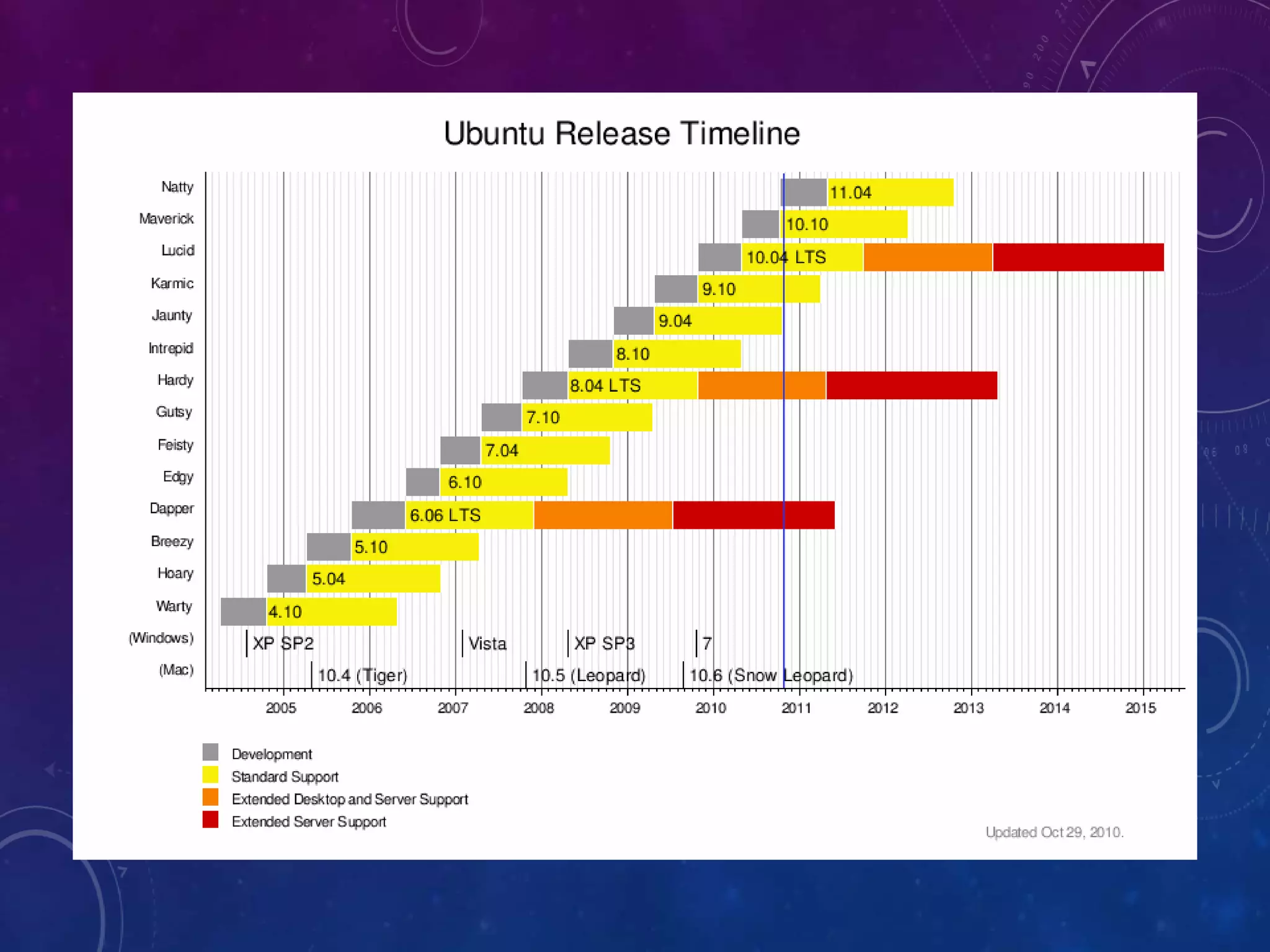 Ubuntu Release Timeline

Natty 11.04
Maverick 10.10
Lucid 10.04 LTS
Karmic 9.10
Jaunty 9.04
Intrepid 8.10
Hardy 8.04 LTS
Gutsy 7.10
Feisty 7.04
Edgy 6.10
Dapper 6.06 LTS
Breezy 5.10
Hoary 5.04
Warty 4.10
(Windows) XP SP2 Vista XP SP3 7
(Mac) 10.4 (Tiger) 10.5 (Leopard) 10.6 (Snow Leopard)

2005 2006 2007 2008 2009 2010 2011 2012 2013 2014 2015

Development
Standard Support
Extended Desktop and Server Support
Extended Server Support

Updated Oct 29, 2010.